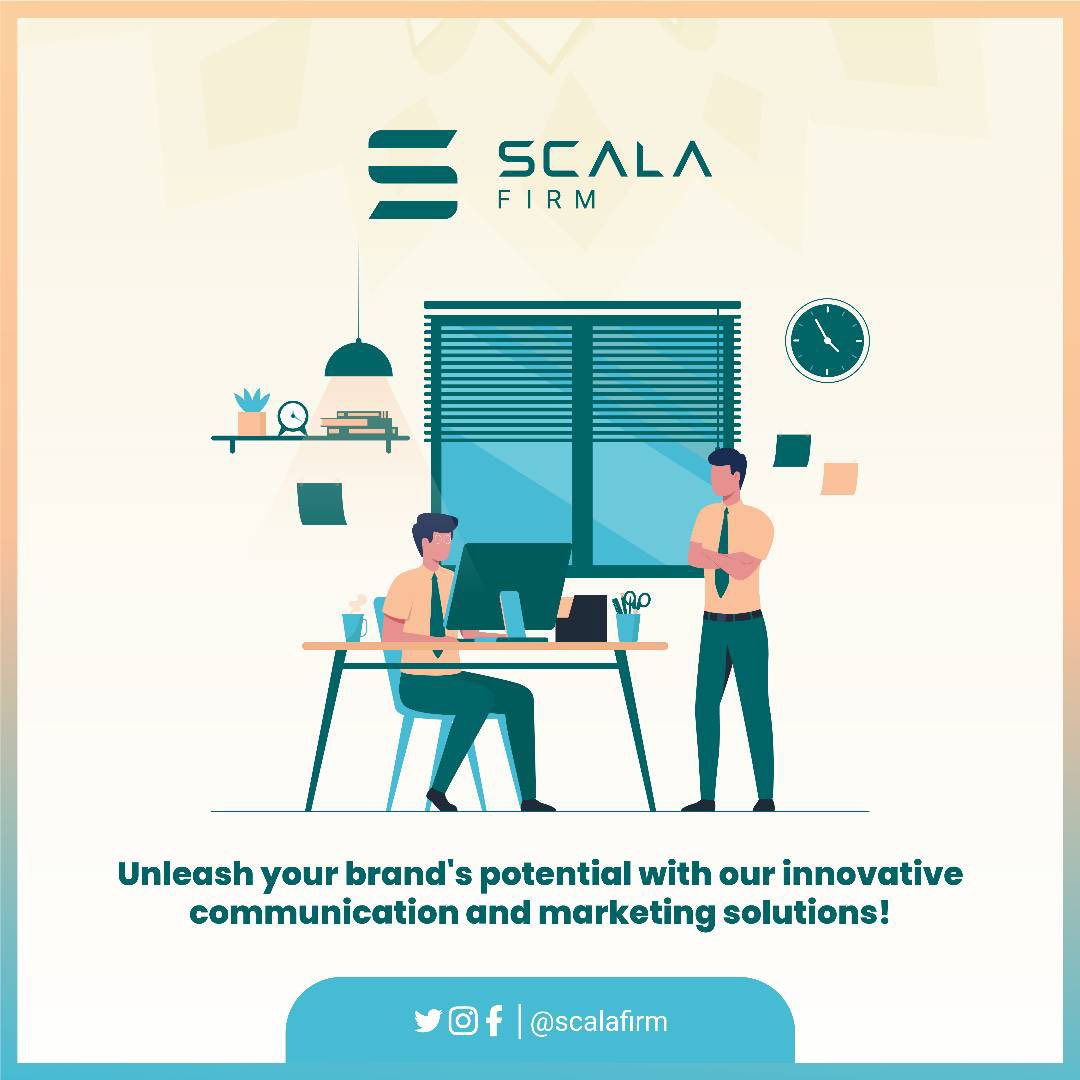 SCALA
FIRM

Unleash your brand's potential with our innovative communication and marketing solutions!

@scalafirm